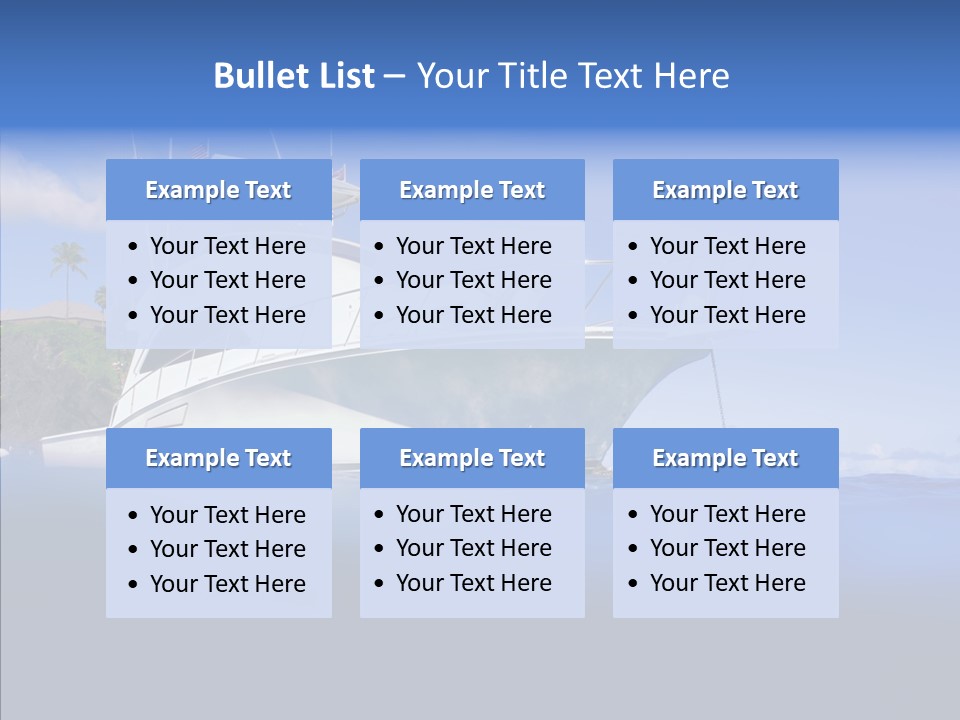 Bullet List – Your Title Text Here

Example Text
• Your Text Here
• Your Text Here
• Your Text Here

Example Text
• Your Text Here
• Your Text Here
• Your Text Here

Example Text
• Your Text Here
• Your Text Here
• Your Text Here

Example Text
• Your Text Here
• Your Text Here
• Your Text Here

Example Text
• Your Text Here
• Your Text Here
• Your Text Here

Example Text
• Your Text Here
• Your Text Here
• Your Text Here